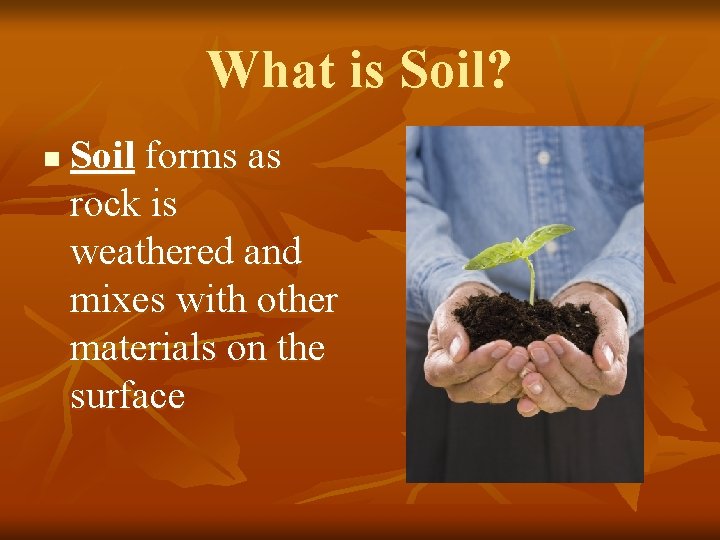 What is Soil?

Soil forms as rock is weathered and mixes with other materials on the surface